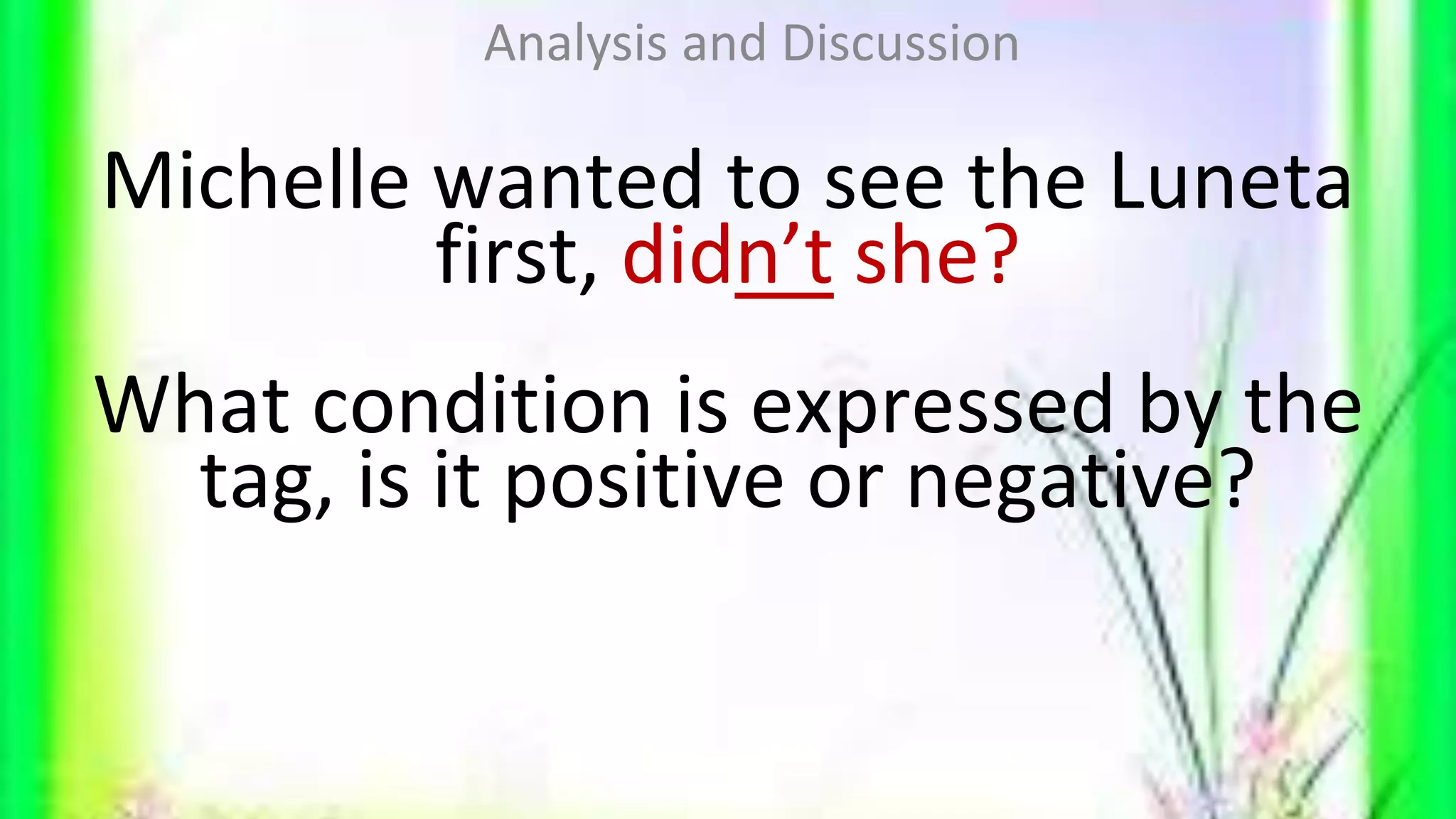 Analysis and Discussion

Michelle wanted to see the Luneta first, didn’t she?

What condition is expressed by the tag, is it positive or negative?